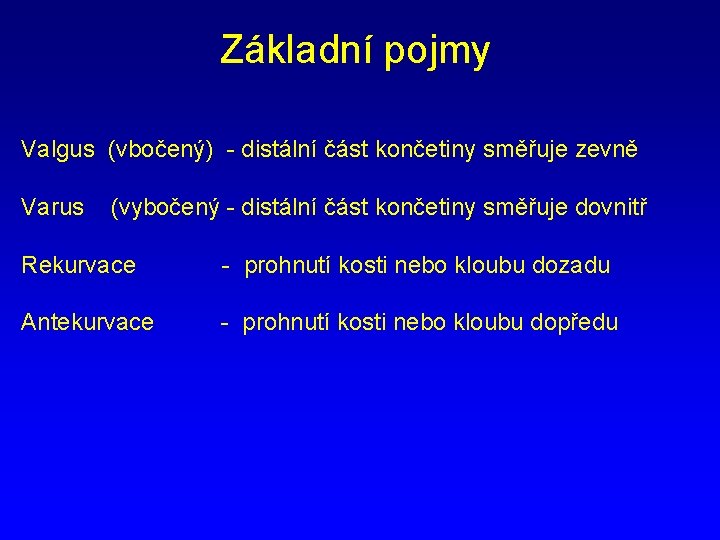 Základní pojmy

Valgus (vbočený) - distální část končetiny směřuje zevně

Varus (vybočený - distální část končetiny směřuje dovnitř

Rekurvace - prohnutí kosti nebo kloubu dozadu

Antekurvace - prohnutí kosti nebo kloubu dopředu